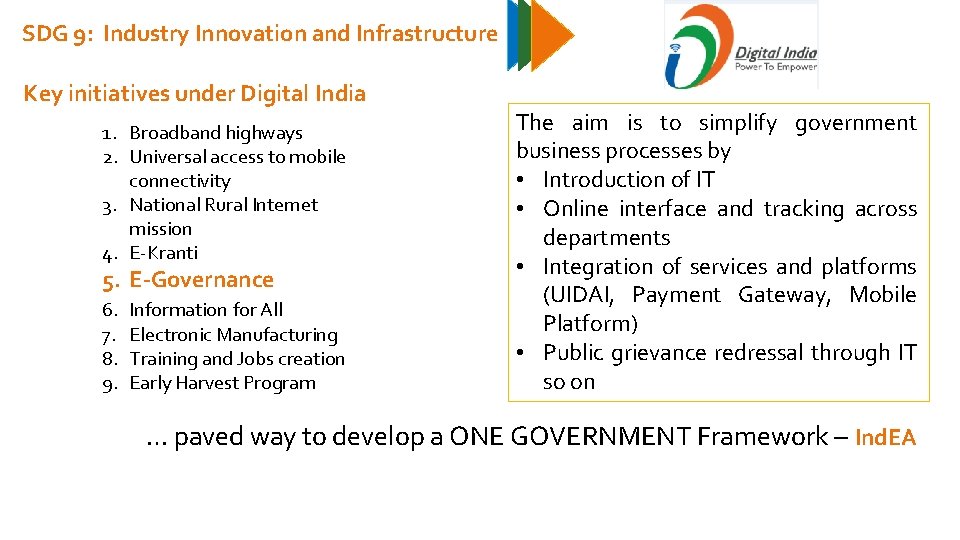 SDG 9: Industry Innovation and Infrastructure

Digital India
Power To Empower

Key initiatives under Digital India

1. Broadband highways
2. Universal access to mobile connectivity
3. National Rural Internet mission
4. E-Kranti
5. E-Governance
6. Information for All
7. Electronic Manufacturing
8. Training and Jobs creation
9. Early Harvest Program

The aim is to simplify government business processes by
• Introduction of IT
• Online interface and tracking across departments
• Integration of services and platforms (UIDAI, Payment Gateway, Mobile Platform)
• Public grievance redressal through IT so on

… paved way to develop a ONE GOVERNMENT Framework – IndEA